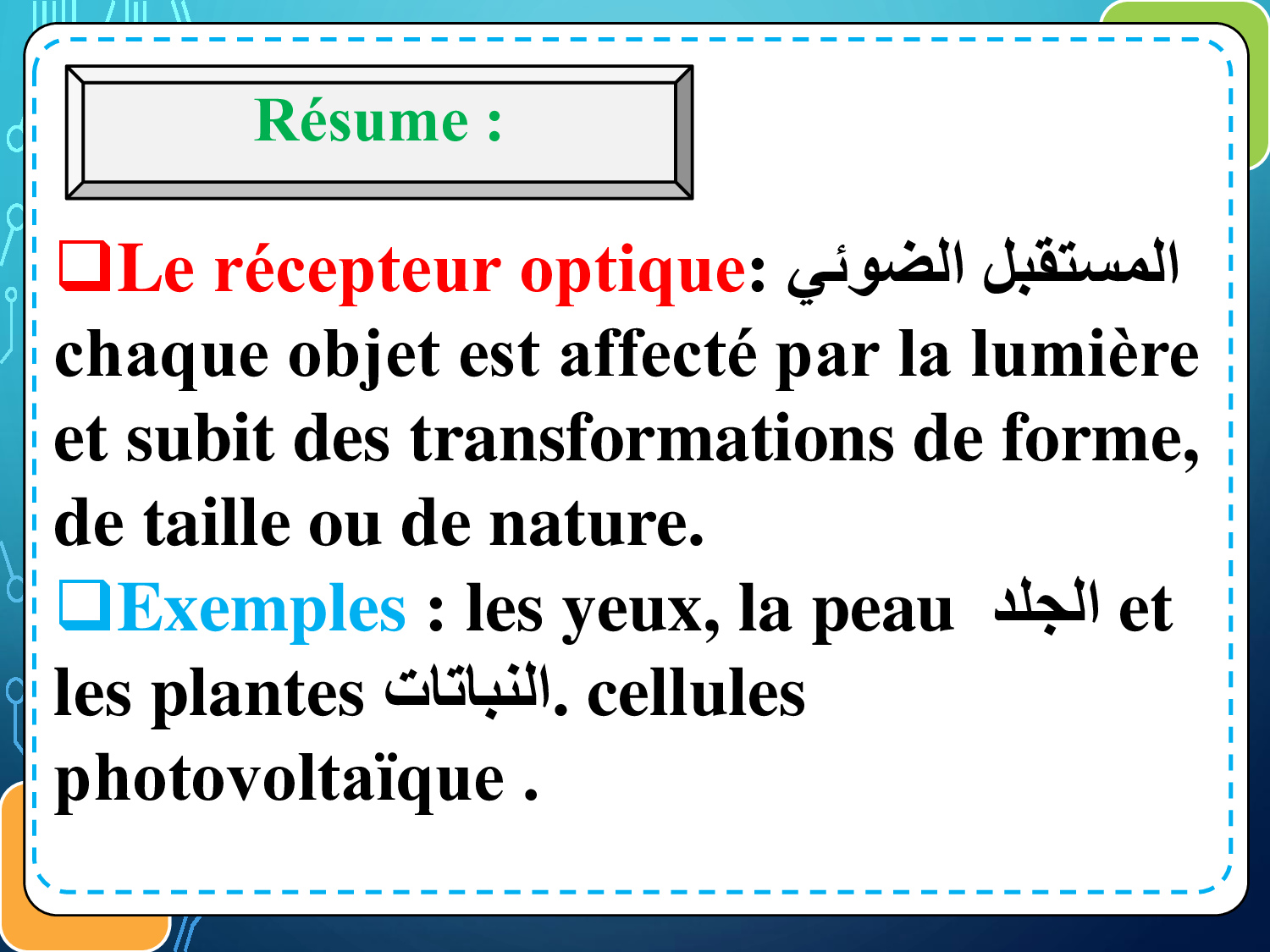 Résume :

❑Le récepteur optique: المستقبل الضوئي chaque objet est affecté par la lumière et subit des transformations de forme, de taille ou de nature.

❑Exemples : les yeux, la peau الجلد et les plantes النباتات. cellules photovoltaïque .